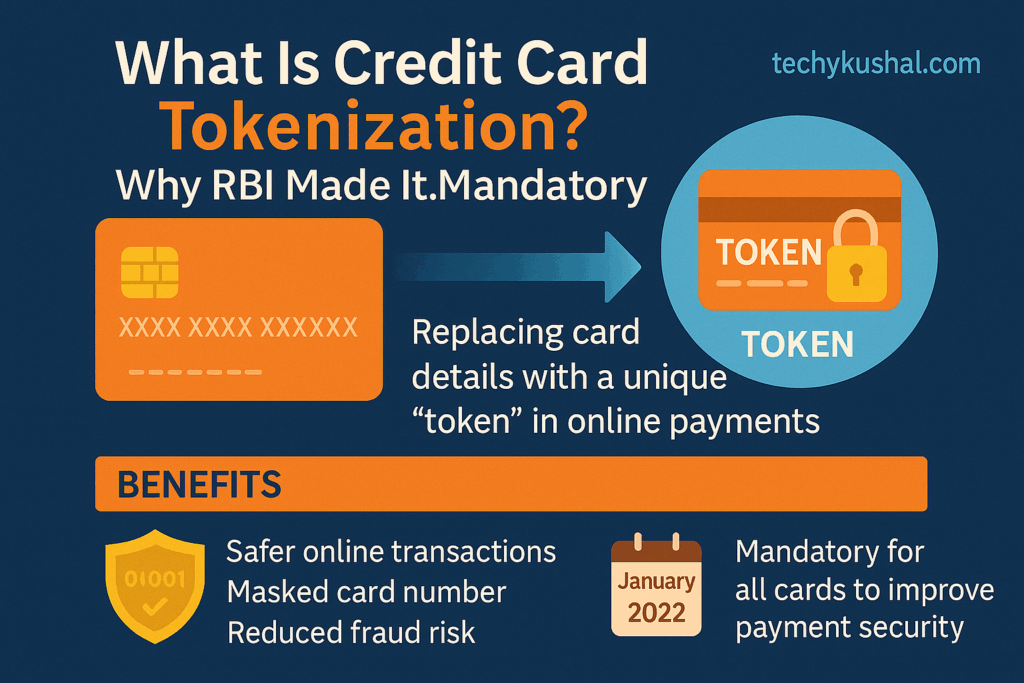 What Is Credit Card Tokenization?

techykushal.com

Why RBI Made It.Mandatory

XXXX XXXX XXXXXX

TOKEN

TOKEN

Replacing card details with a unique “token” in online payments

BENEFITS

01001

Safer online transactions
Masked card number
Reduced fraud risk

January 2022

Mandatory for all cards to improve payment security